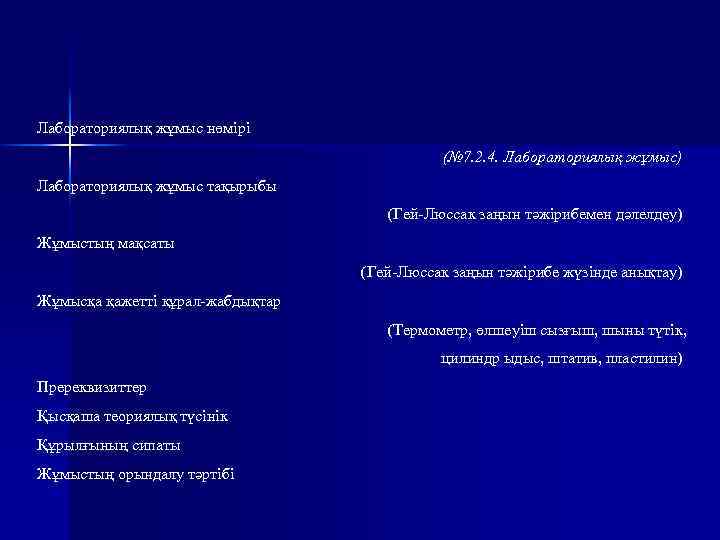 Лабораториялық жұмыс нөмірі

(№7.2.4. Лабораториялық жұмыс)

Лабораториялық жұмыс тақырыбы

(Гей-Люссак заңын тәжірибемен дәлелдеу)

Жұмыстың мақсаты

(Гей-Люссак заңын тәжірибе жүзінде анықтау)

Жұмысқа қажетті құрал-жабдықтар

(Термометр, өлшеуіш сызғыш, шыны түтік, цилиндр ыдыс, штатив, пластилин)

Пререквизиттер

Қысқаша теориялық түсінік

Құрылғының сипаты

Жұмыстың орындалу тәртібі